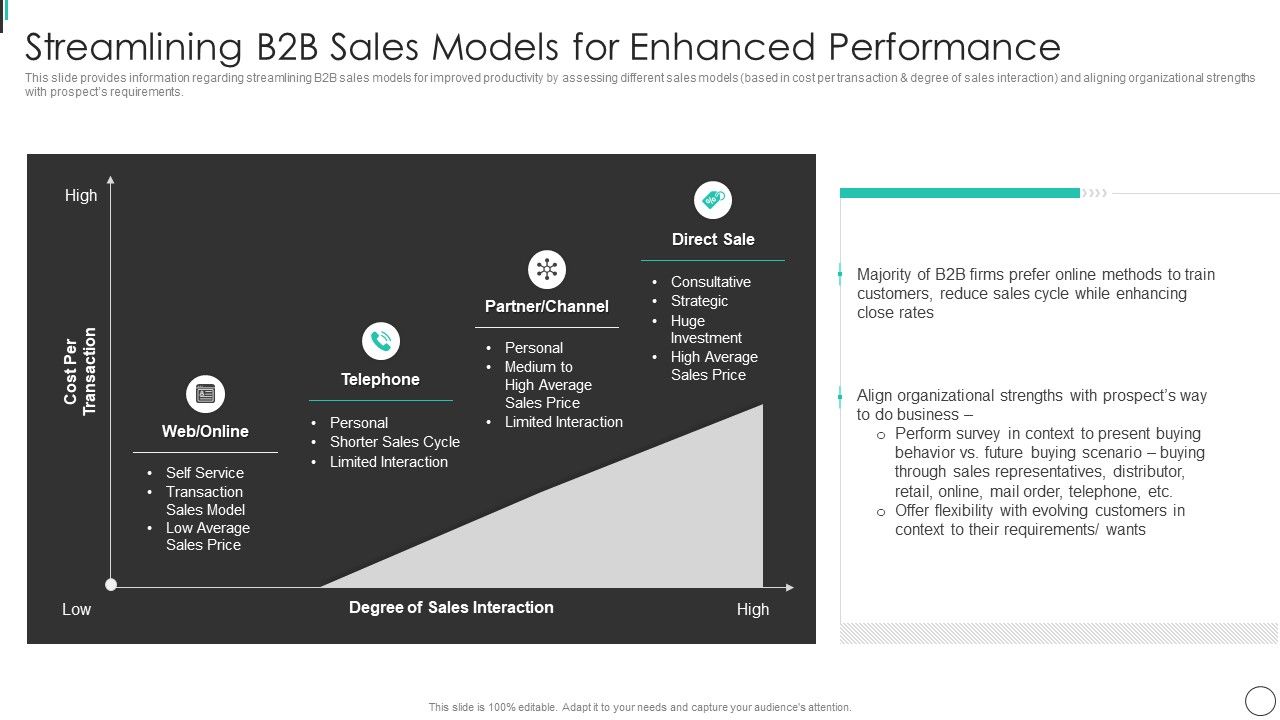 Streamlining B2B Sales Models for Enhanced Performance

This slide provides information regarding streamlining B2B sales models for improved productivity by assessing different sales models (based in cost per transaction & degree of sales interaction) and aligning organizational strengths with prospect's requirements.

High

Cost Per Transaction

Low

Degree of Sales Interaction

High

Web/Online
• Self Service
• Transaction Sales Model
• Low Average Sales Price

Telephone
• Personal
• Shorter Sales Cycle
• Limited Interaction

Partner/Channel
• Personal
• Medium to High Average Sales Price
• Limited Interaction

Direct Sale
• Consultative
• Strategic
• Huge Investment
• High Average Sales Price

Majority of B2B firms prefer online methods to train customers, reduce sales cycle while enhancing close rates

Align organizational strengths with prospect's way to do business –
o Perform survey in context to present buying behavior vs. future buying scenario – buying through sales representatives, distributor, retail, online, mail order, telephone, etc.
o Offer flexibility with evolving customers in context to their requirements/ wants

This slide is 100% editable. Adapt it to your needs and capture your audience's attention.